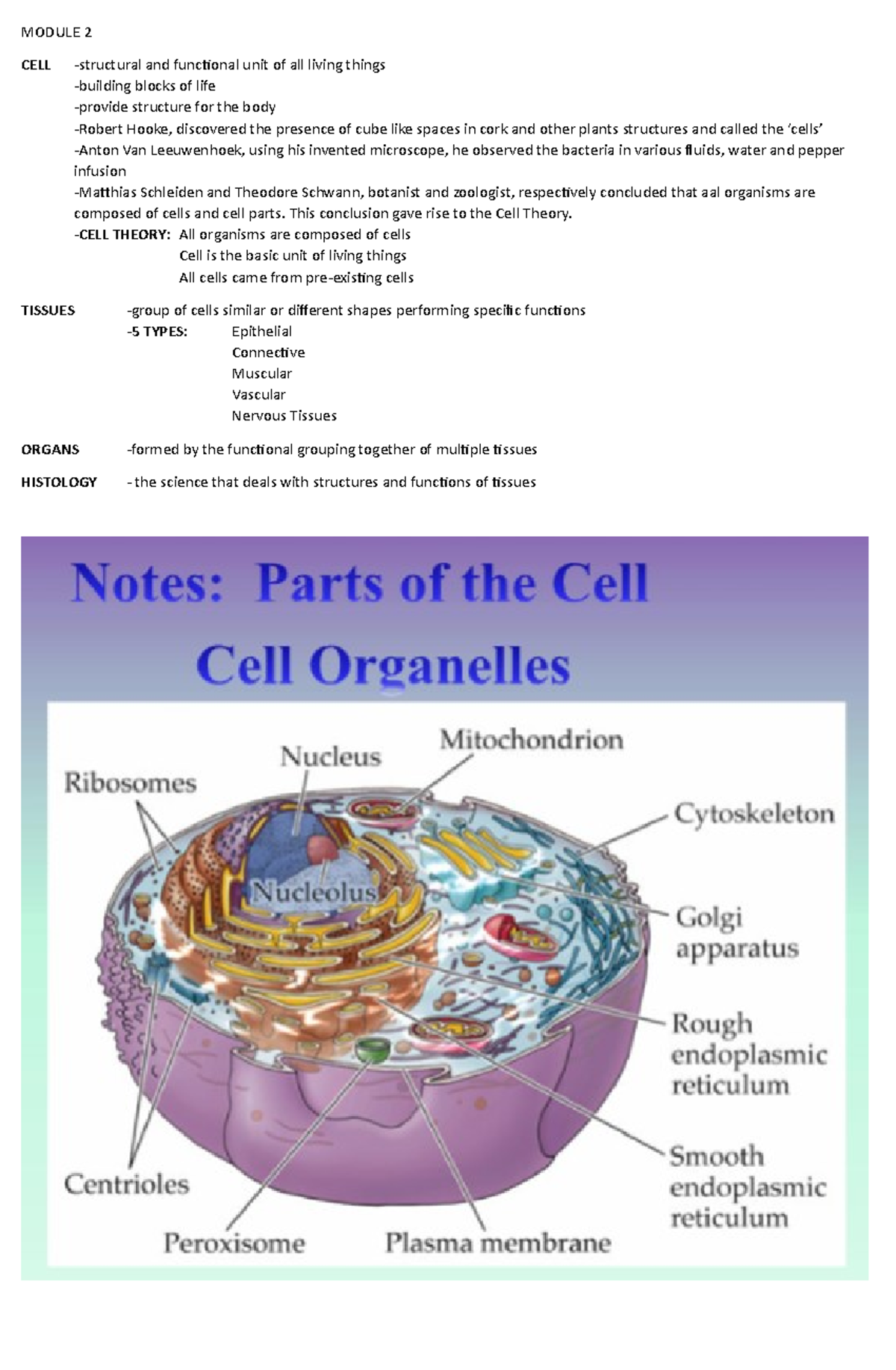 MODULE 2

CELL -structural and functional unit of all living things
-building blocks of life
-provide structure for the body
-Robert Hooke, discovered the presence of cube like spaces in cork and other plants structures and called the 'cells'
-Anton Van Leeuwenhoek, using his invented microscope, he observed the bacteria in various fluids, water and pepper infusion
-Matthias Schleiden and Theodore Schwann, botanist and zoologist, respectively concluded that aal organisms are composed of cells and cell parts. This conclusion gave rise to the Cell Theory.
-CELL THEORY: All organisms are composed of cells
Cell is the basic unit of living things
All cells came from pre-existing cells

TISSUES -group of cells similar or different shapes performing specific functions
-5 TYPES: Epithelial
Connective
Muscular
Vascular
Nervous Tissues

ORGANS -formed by the functional grouping together of multiple tissues

HISTOLOGY - the science that deals with structures and functions of tissues

Notes: Parts of the Cell

Cell Organelles

Ribosomes
Nucleus
Mitochondrion
Cytoskeleton
Nucleolus
Golgi apparatus
Rough endoplasmic reticulum
Smooth endoplasmic reticulum
Centrioles
Peroxisome
Plasma membrane